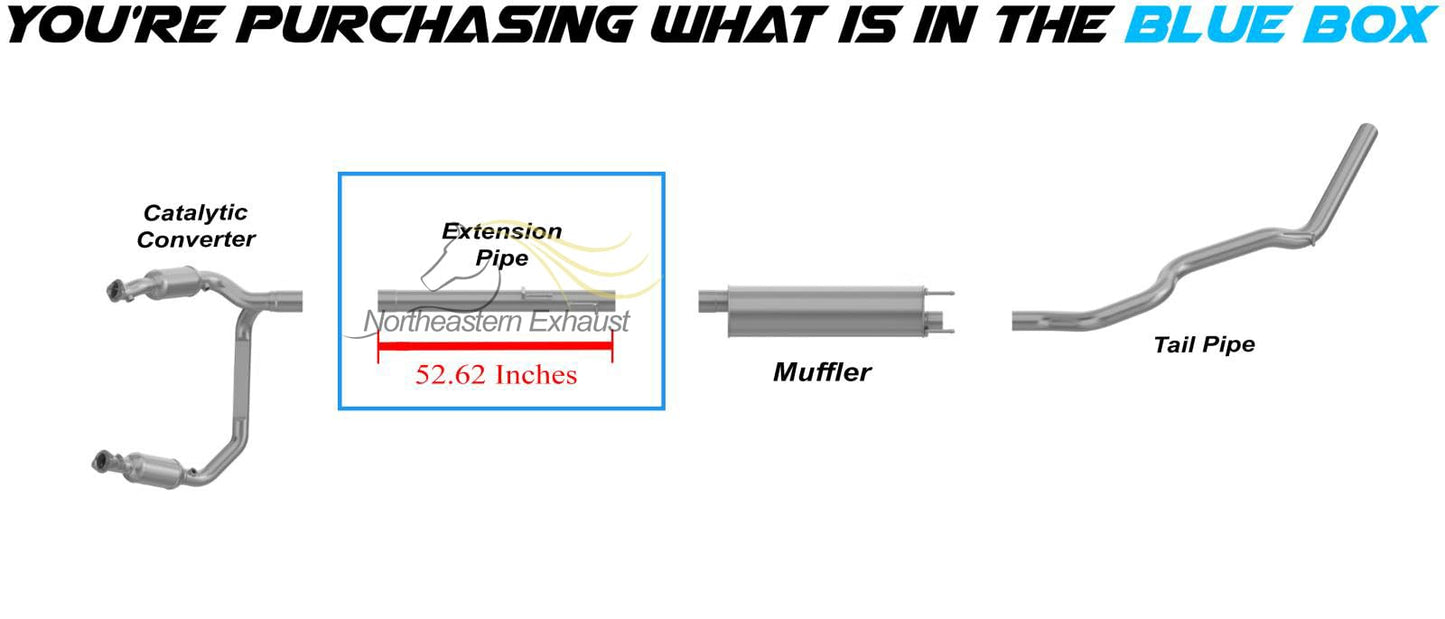 YOU'RE PURCHASING WHAT IS IN THE BLUE BOX

Catalytic Converter

Extension Pipe

Northeastern Exhaust

52.62 Inches

Muffler

Tail Pipe